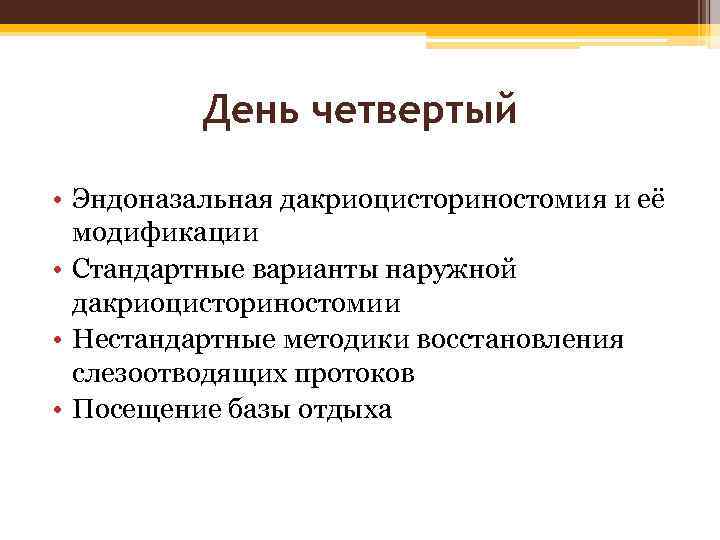 День четвертый

• Эндоназальная дакриоцисториностомия и её модификации
• Стандартные варианты наружной дакриоцисториностомии
• Нестандартные методики восстановления слезоотводящих протоков
• Посещение базы отдыха